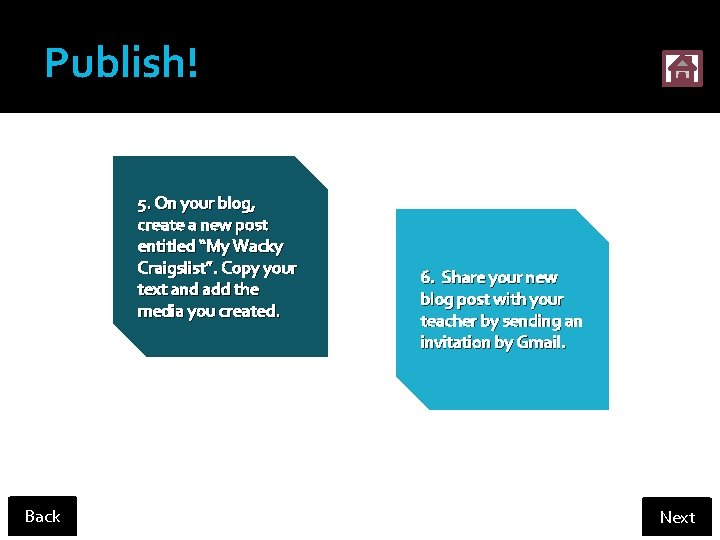 Publish!

5. On your blog, create a new post entitled “My Wacky Craigslist”. Copy your text and add the media you created.

6. Share your new blog post with your teacher by sending an invitation by Gmail.

Back

Next